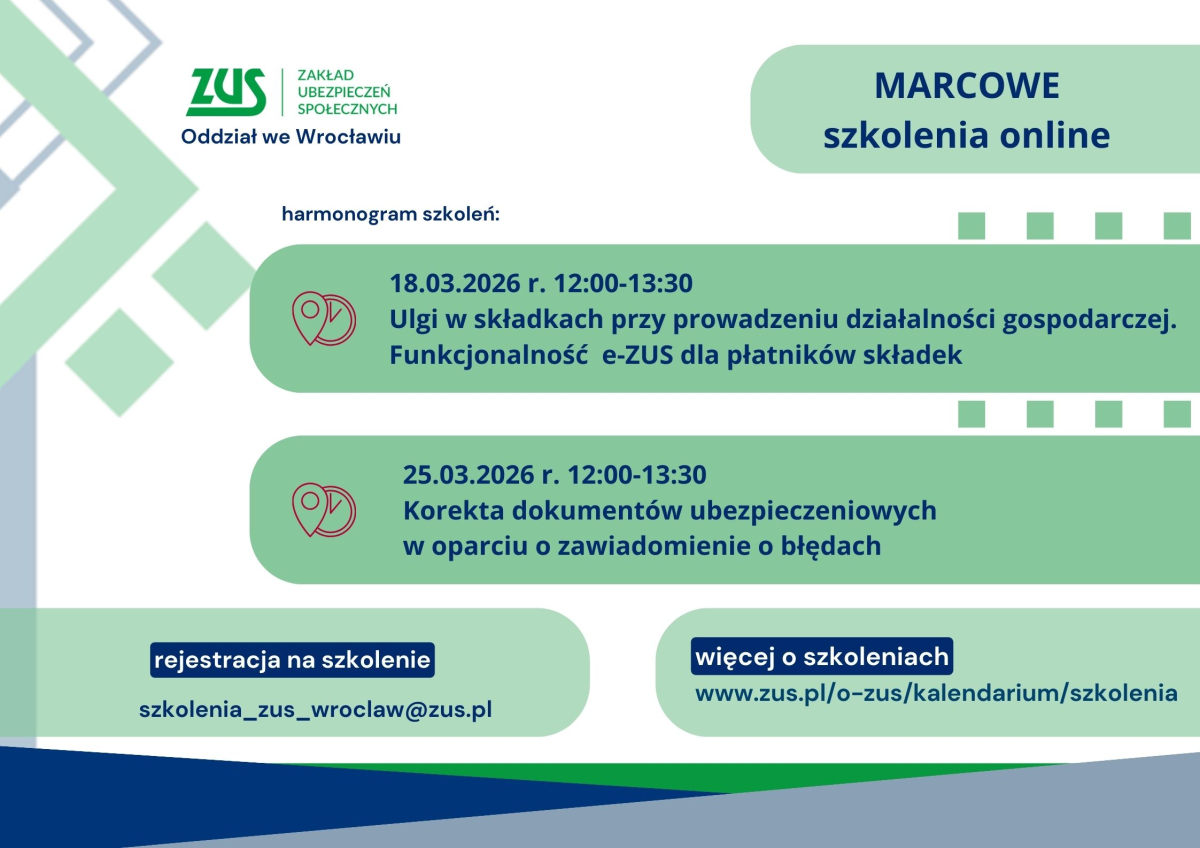 ZUS ZAKŁAD UBEZPIECZEŃ SPOŁECZNYCH
Oddział we Wrocławiu

MARCOWE
szkolenia online

harmonogram szkoleń:

18.03.2026 r. 12:00-13:30
Ulgi w składkach przy prowadzeniu działalności gospodarczej.
Funkcjonalność e-ZUS dla płatników składek

25.03.2026 r. 12:00-13:30
Korekta dokumentów ubezpieczeniowych
w oparciu o zawiadomienie o błędach

rejestracja na szkolenie
szkolenia_zus_wroclaw@zus.pl

więcej o szkoleniach
www.zus.pl/o-zus/kalendarium/szkolenia